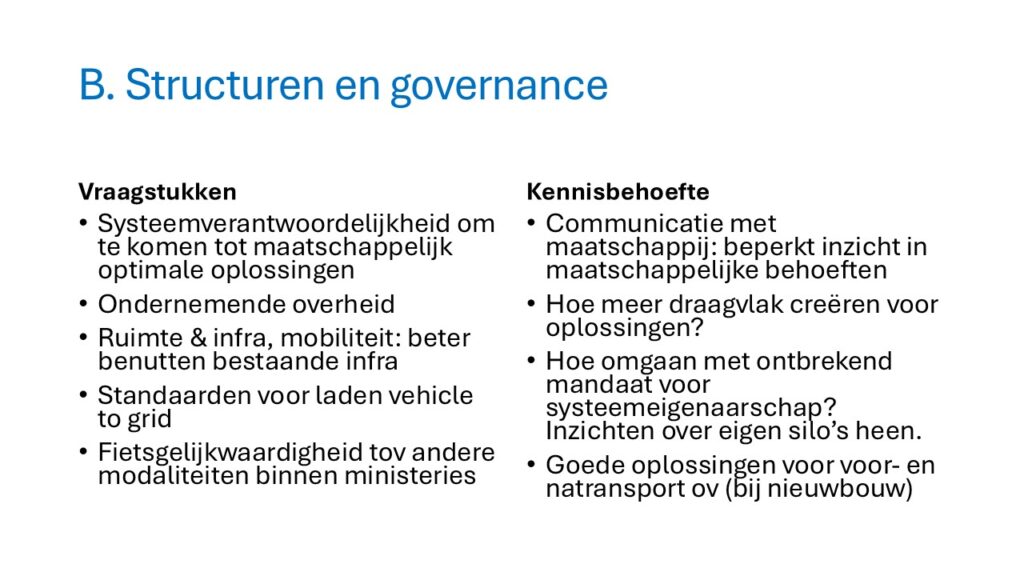 B. Structuren en governance

Vraagstukken
• Systeemverantwoordelijkheid om te komen tot maatschappelijk optimale oplossingen
• Ondernemende overheid
• Ruimte & infra, mobiliteit: beter benutten bestaande infra
• Standaarden voor laden vehicle to grid
• Fietsgelijkwaardigheid tov andere modaliteiten binnen ministeries

Kennisbehoefte
• Communicatie met maatschappij: beperkt inzicht in maatschappelijke behoeften
• Hoe meer draagvlak creëren voor oplossingen?
• Hoe omgaan met ontbrekend mandaat voor systeemeigenaarschap? Inzichten over eigen silo's heen.
• Goede oplossingen voor voor- en natransport ov (bij nieuwbouw)